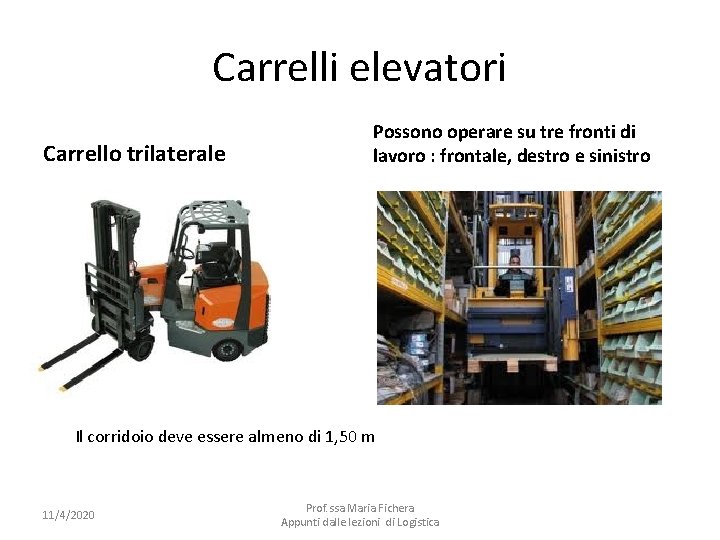 Carrelli elevatori

Carrello trilaterale

Possono operare su tre fronti di lavoro : frontale, destro e sinistro

Il corridoio deve essere almeno di 1,50 m

11/4/2020

Prof.ssa Maria Fichera
Appunti dalle lezioni di Logistica